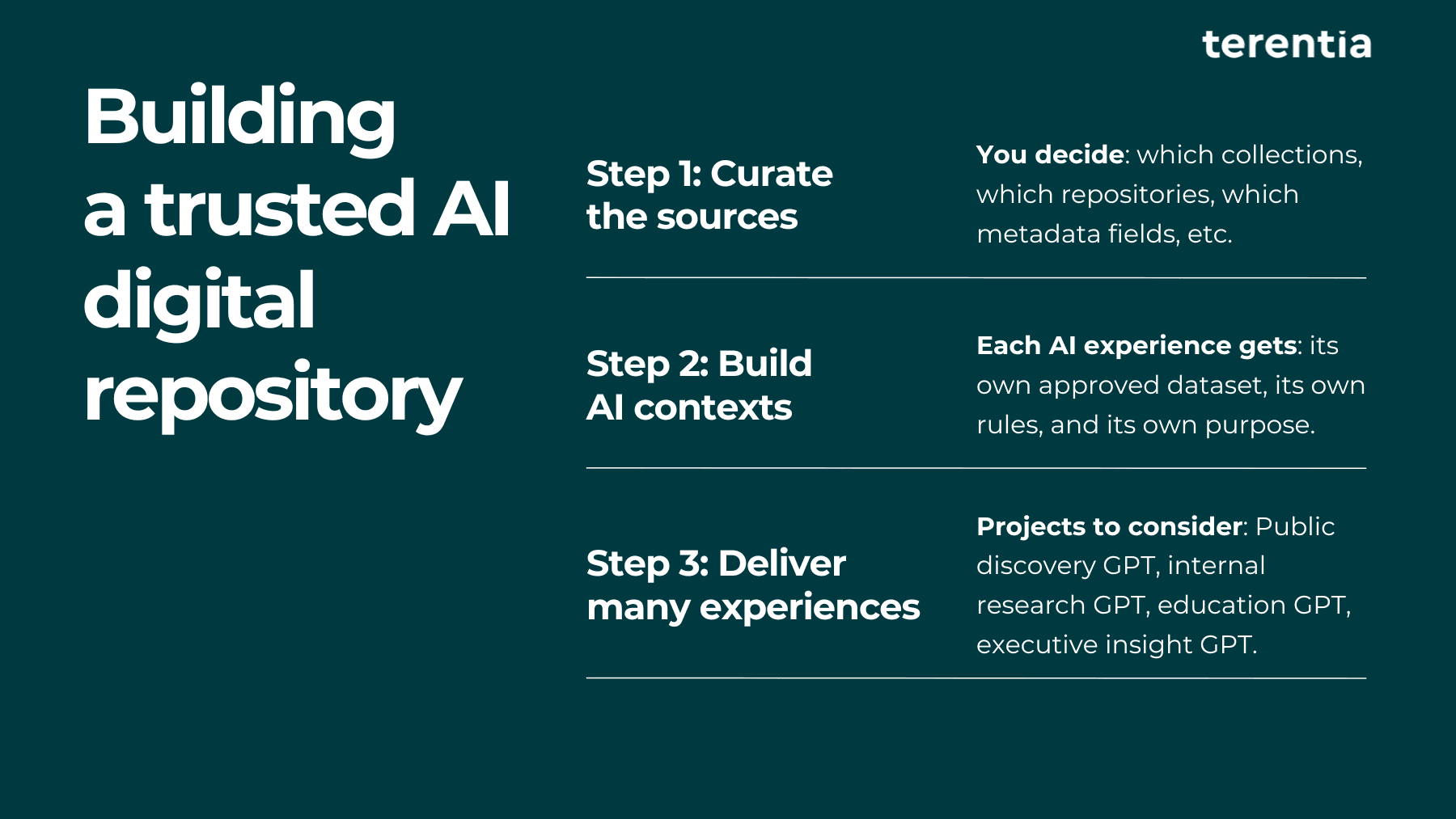 terentia

Building a trusted AI digital repository

Step 1: Curate the sources

You decide: which collections, which repositories, which metadata fields, etc.

Step 2: Build AI contexts

Each AI experience gets: its own approved dataset, its own rules, and its own purpose.

Step 3: Deliver many experiences

Projects to consider: Public discovery GPT, internal research GPT, education GPT, executive insight GPT.